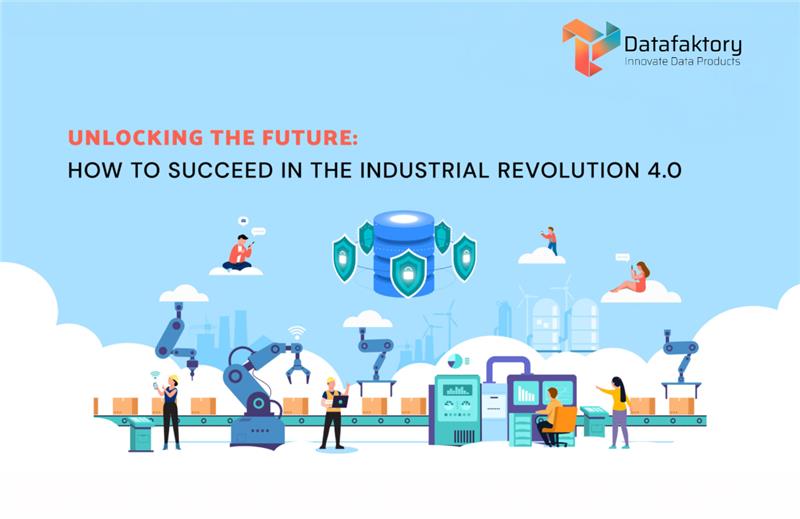 Datafaktory
Innovate Data Products

UNLOCKING THE FUTURE:
HOW TO SUCCEED IN THE INDUSTRIAL REVOLUTION 4.0